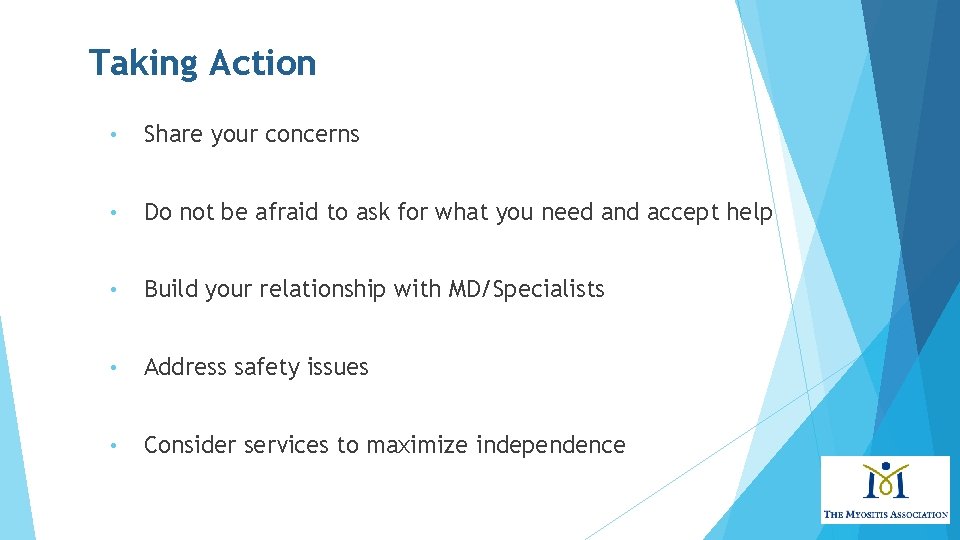 Taking Action

• Share your concerns

• Do not be afraid to ask for what you need and accept help

• Build your relationship with MD/Specialists

• Address safety issues

• Consider services to maximize independence

THE MYOSITIS ASSOCIATION